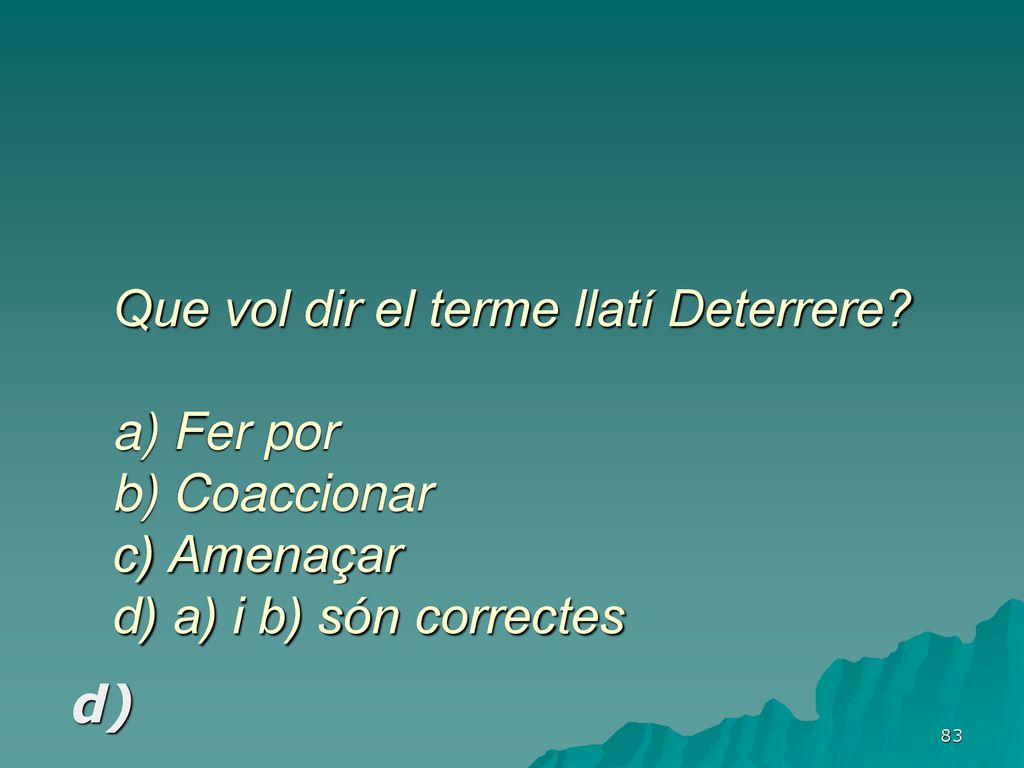 Que vol dir el terme llatí Deterrere?

a) Fer por
b) Coaccionar
c) Amenaçar
d) a) i b) són correctes

d)

83